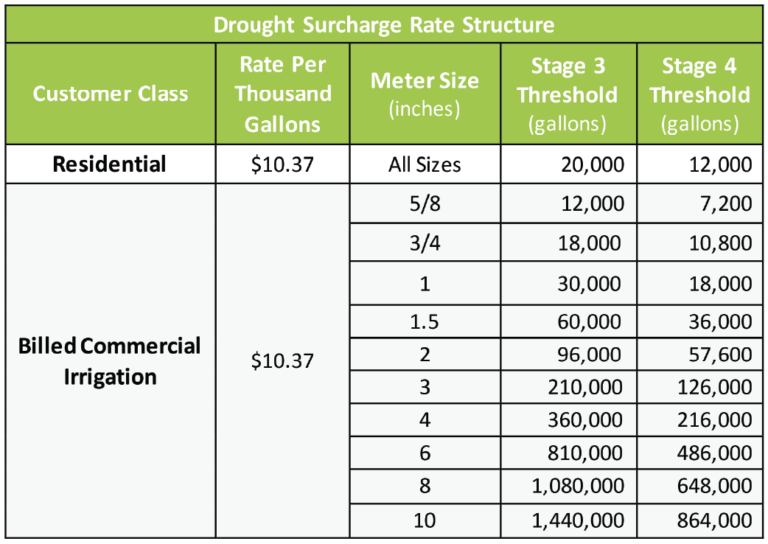 Drought Surcharge Rate Structure

| Customer Class | Rate Per Thousand Gallons | Meter Size (inches) | Stage 3 Threshold (gallons) | Stage 4 Threshold (gallons) |
|---|---|---|---|---|
| Residential | \$10.37 | All Sizes | 20,000 | 12,000 |
| Billed Commercial Irrigation | \$10.37 | 5/8 | 12,000 | 7,200 |
| | | 3/4 | 18,000 | 10,800 |
| | | 1 | 30,000 | 18,000 |
| | | 1.5 | 60,000 | 36,000 |
| | | 2 | 96,000 | 57,600 |
| | | 3 | 210,000 | 126,000 |
| | | 4 | 360,000 | 216,000 |
| | | 6 | 810,000 | 486,000 |
| | | 8 | 1,080,000 | 648,000 |
| | | 10 | 1,440,000 | 864,000 |